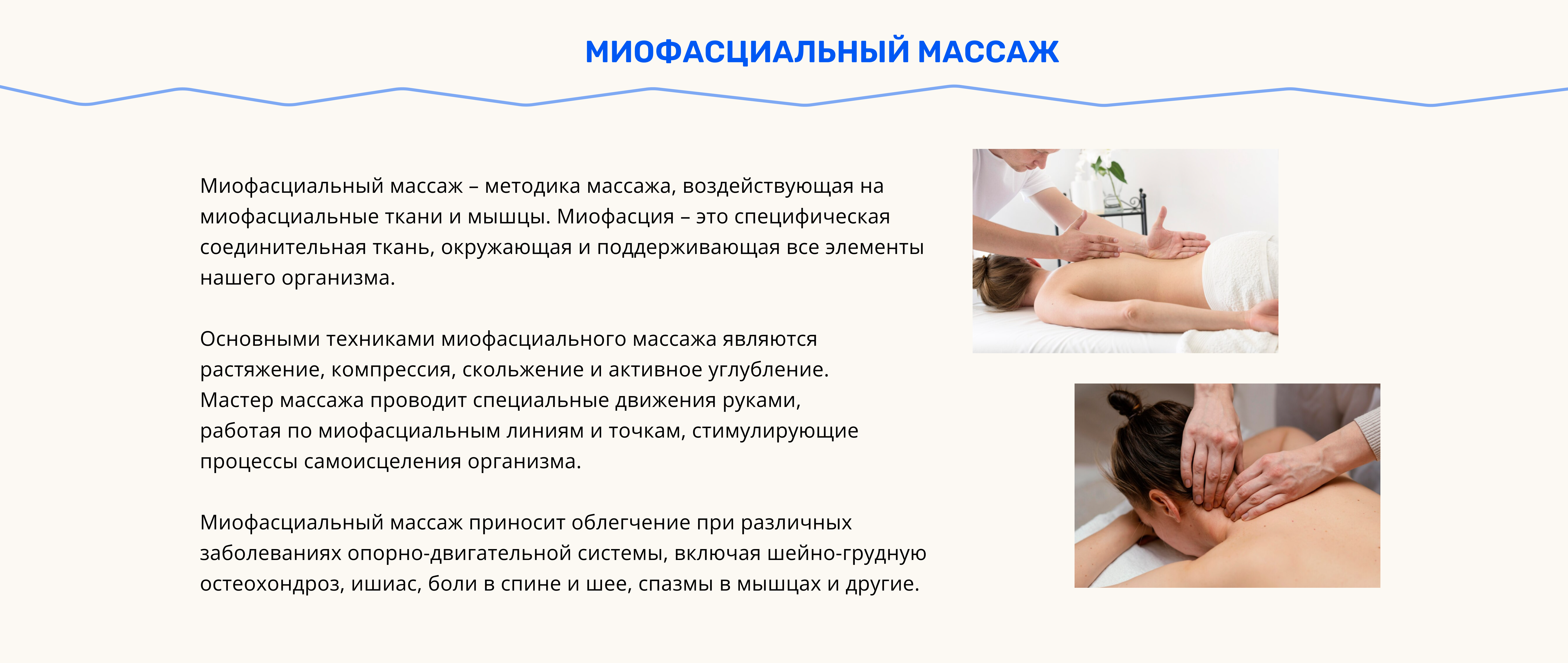 МИОФАСЦИАЛЬНЫЙ МАССАЖ

Миофасциальный массаж – методика массажа, воздействующая на миофасциальные ткани и мышцы. Миофасция – это специфическая соединительная ткань, окружающая и поддерживающая все элементы нашего организма.

Основными техниками миофасциального массажа являются растяжение, компрессия, скольжение и активное углубление. Мастер массажа проводит специальные движения руками, работая по миофасциальным линиям и точкам, стимулирующие процессы самоисцеления организма.

Миофасциальный массаж приносит облегчение при различных заболеваниях опорно-двигательной системы, включая шейно-грудную остеохондроз, ишиас, боли в спине и шее, спазмы в мышцах и другие.